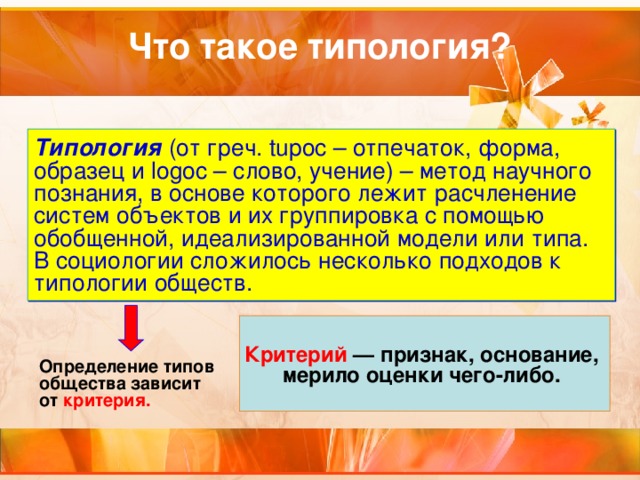 Что такое типология?

Типология (от греч. tupoc – отпечаток, форма, образец и logoc – слово, учение) – метод научного познания, в основе которого лежит расчленение систем объектов и их группировка с помощью обобщенной, идеализированной модели или типа. В социологии сложилось несколько подходов к типологии обществ.

Определение типов общества зависит от критерия.

Критерий — признак, основание, мерило оценки чего-либо.